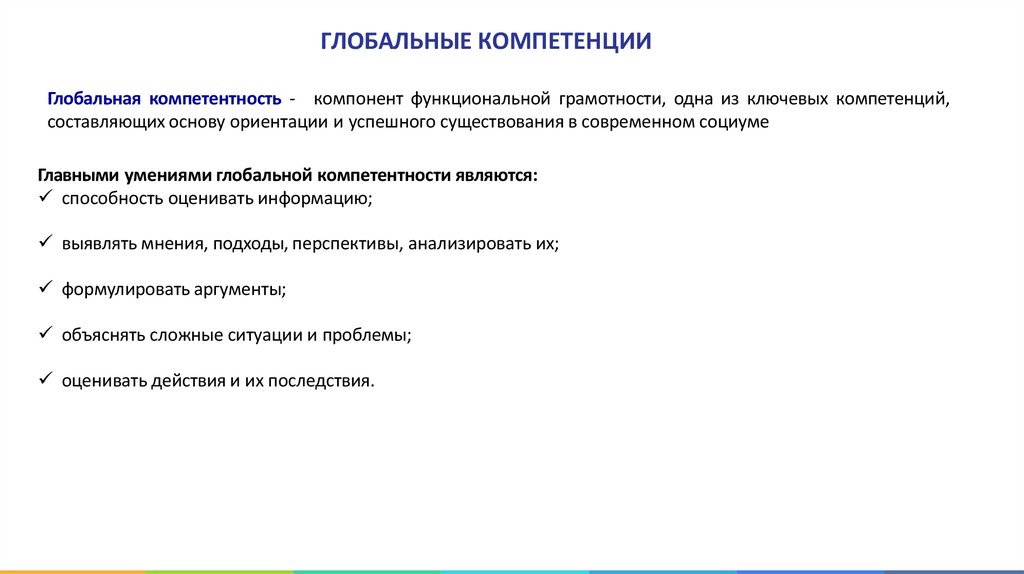 ГЛОБАЛЬНЫЕ КОМПЕТЕНЦИИ

Глобальная компетентность - компонент функциональной грамотности, одна из ключевых компетенций, составляющих основу ориентации и успешного существования в современном социуме

Главными умениями глобальной компетентности являются:
✓ способность оценивать информацию;

✓ выявлять мнения, подходы, перспективы, анализировать их;

✓ формулировать аргументы;

✓ объяснять сложные ситуации и проблемы;

✓ оценивать действия и их последствия.